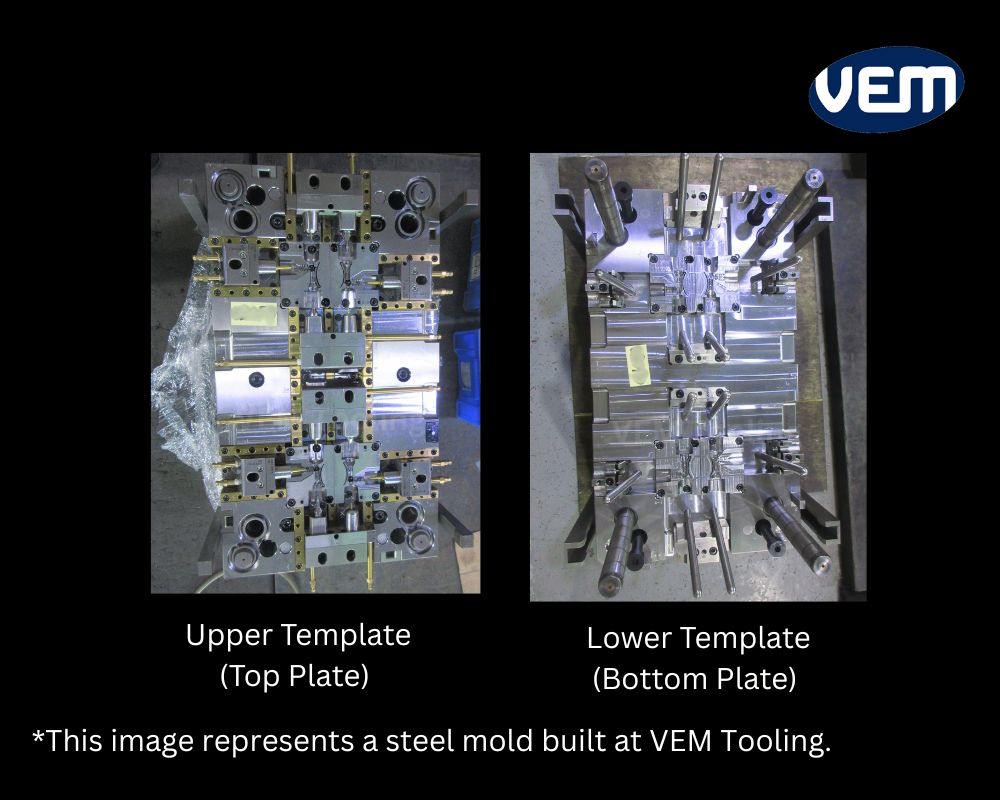 VEM

Upper Template
(Top Plate)

Lower Template
(Bottom Plate)

*This image represents a steel mold built at VEM Tooling.